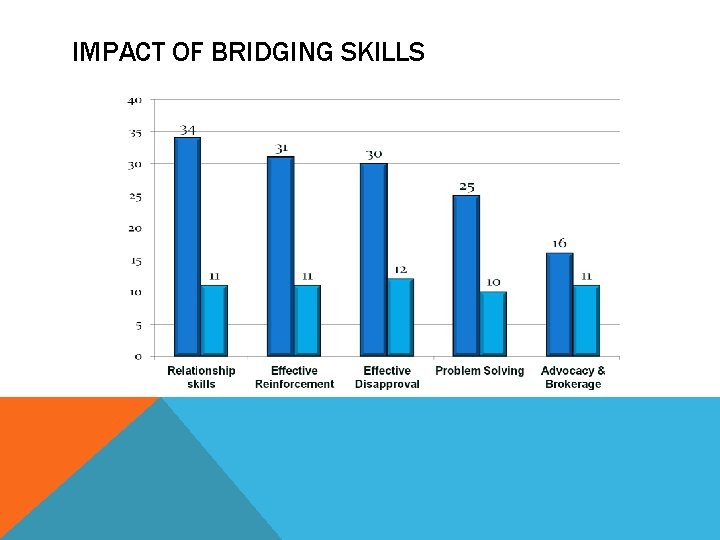 IMPACT OF BRIDGING SKILLS

40
35
30
25
20
15
10
5
0

34
11
31
11
30
12
25
10
16
11

Relationship skills
Effective Reinforcement
Effective Disapproval
Problem Solving
Advocacy & Brokerage